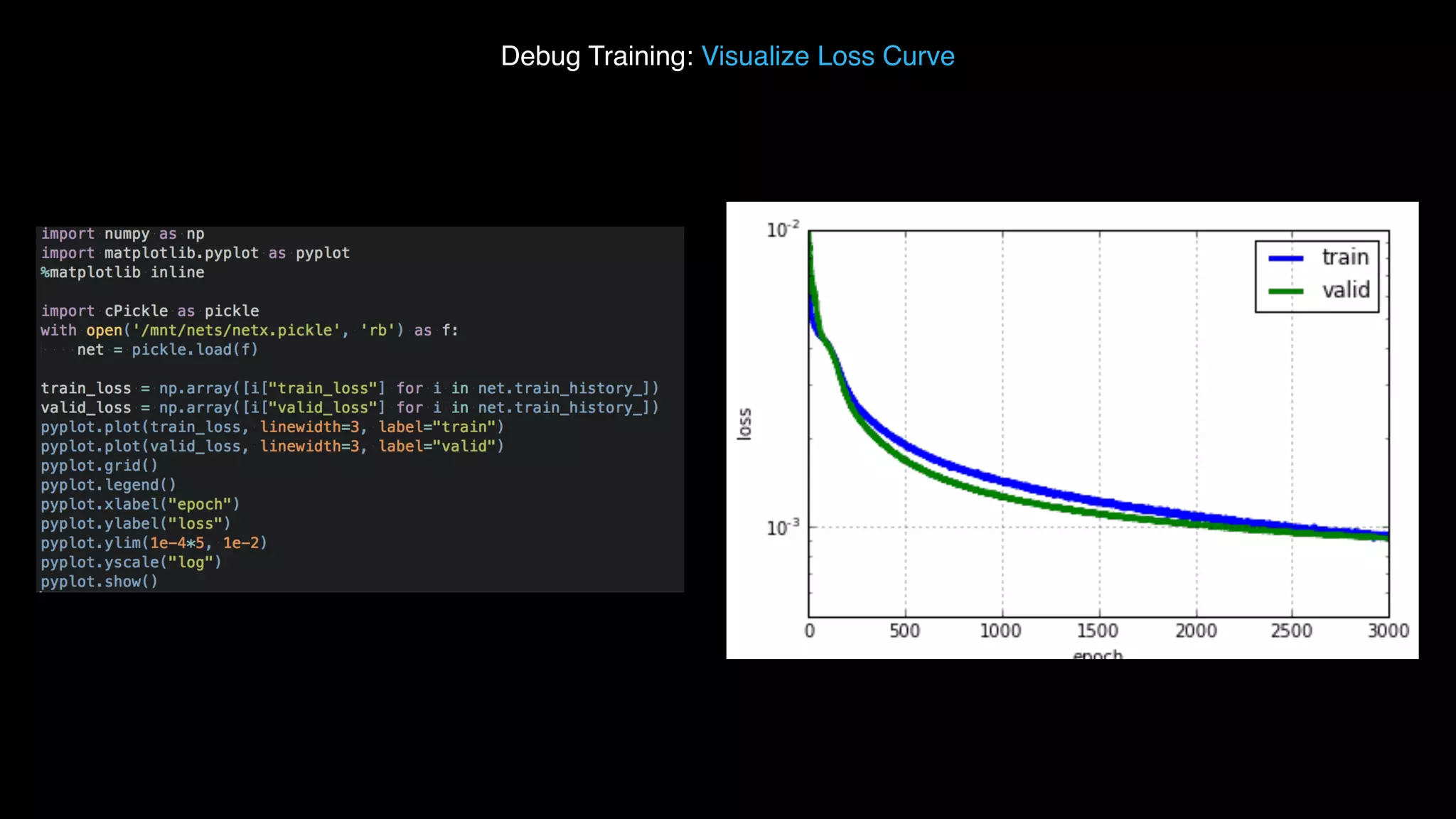 Debug Training: Visualize Loss Curve

import numpy as np
import matplotlib.pyplot as pyplot
%matplotlib inline

import cPickle as pickle
with open('/mnt/nets/netx.pickle', 'rb') as f:
    net = pickle.load(f)

train_loss = np.array([i["train_loss"] for i in net.train_history_])
valid_loss = np.array([i["valid_loss"] for i in net.train_history_])
pyplot.plot(train_loss, linewidth=3, label="train")
pyplot.plot(valid_loss, linewidth=3, label="valid")
pyplot.grid()
pyplot.legend()
pyplot.xlabel("epoch")
pyplot.ylabel("loss")
pyplot.ylim(1e-4*5, 1e-2)
pyplot.yscale("log")
pyplot.show()

$10^{-2}$
$10^{-3}$
loss
train
valid
0
500
1000
1500
2000
2500
3000
epoch